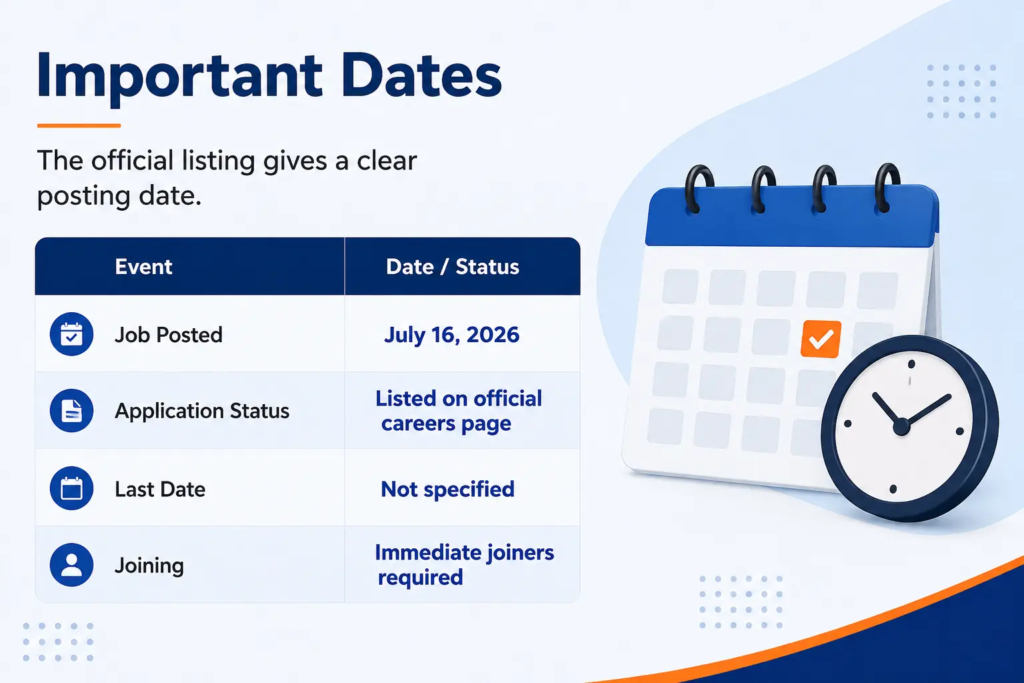 Important Dates

The official listing gives a clear posting date.

| Event | Date / Status |
|---|---|
| Job Posted | July 16, 2026 |
| Application Status | Listed on official careers page |
| Last Date | Not specified |
| Joining | Immediate joiners required |